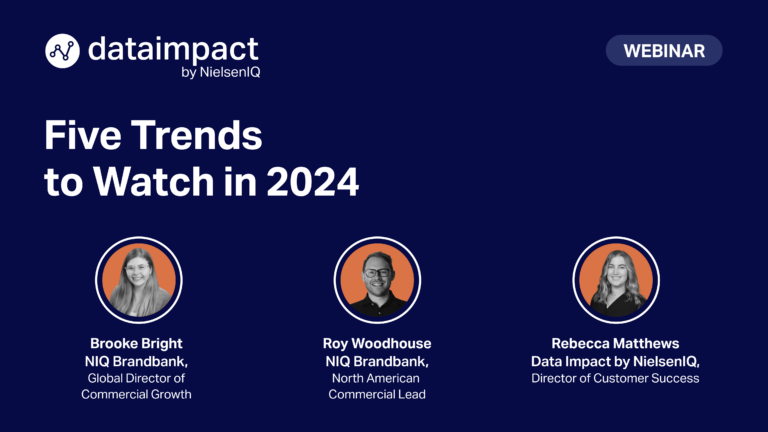 dataimpact
by NielsenIQ

WEBINAR

Five Trends to Watch in 2024

Brooke Bright
NIQ Brandbank,
Global Director of Commercial Growth

Roy Woodhouse
NIQ Brandbank,
North American Commercial Lead

Rebecca Matthews
Data Impact by NielsenIQ,
Director of Customer Success